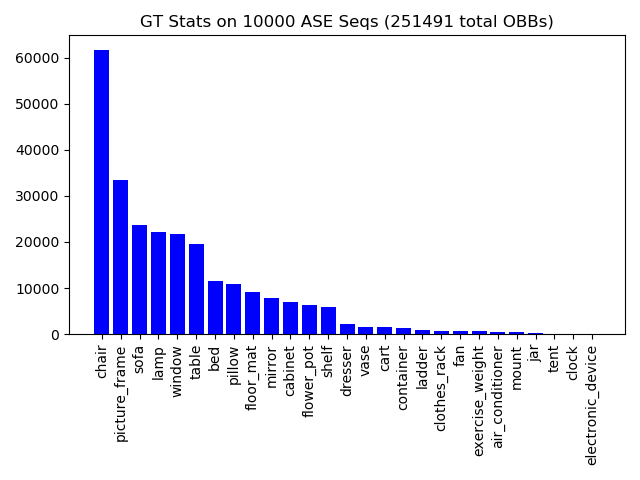 GT Stats on 10000 ASE Seqs (251491 total OBBs)

60000
50000
40000
30000
20000
10000
0

chair
picture_frame
sofa
lamp
window
table
bed
pillow
floor_mat
mirror
cabinet
flower_pot
shelf
dresser
vase
cart
container
ladder
clothes_rack
fan
exercise_weight
air_conditioner
mount
jar
tent
clock
electronic_device